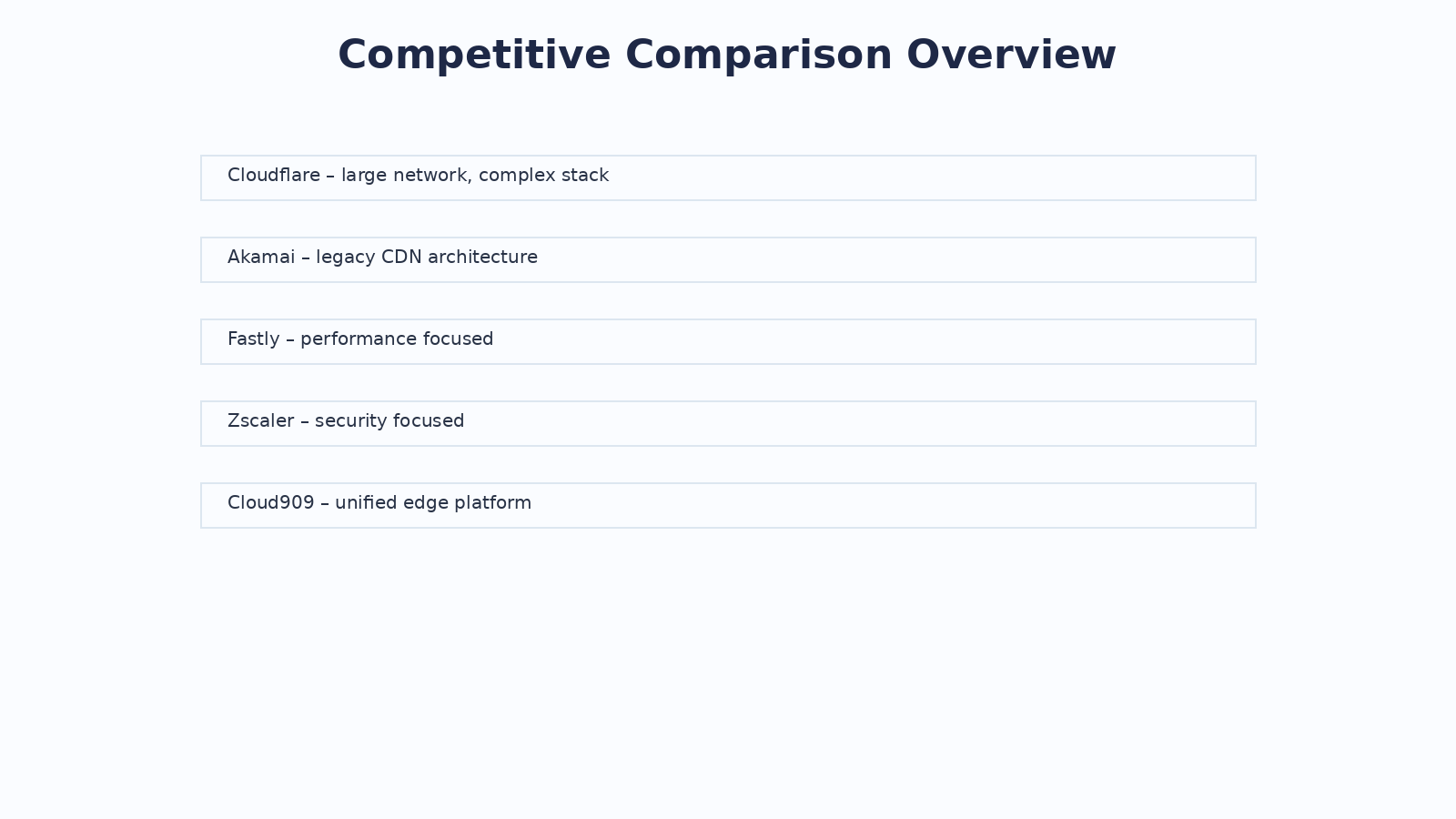 Competitive Comparison Overview

Cloudflare – large network, complex stack

Akamai – legacy CDN architecture

Fastly – performance focused

Zscaler – security focused

Cloud909 – unified edge platform